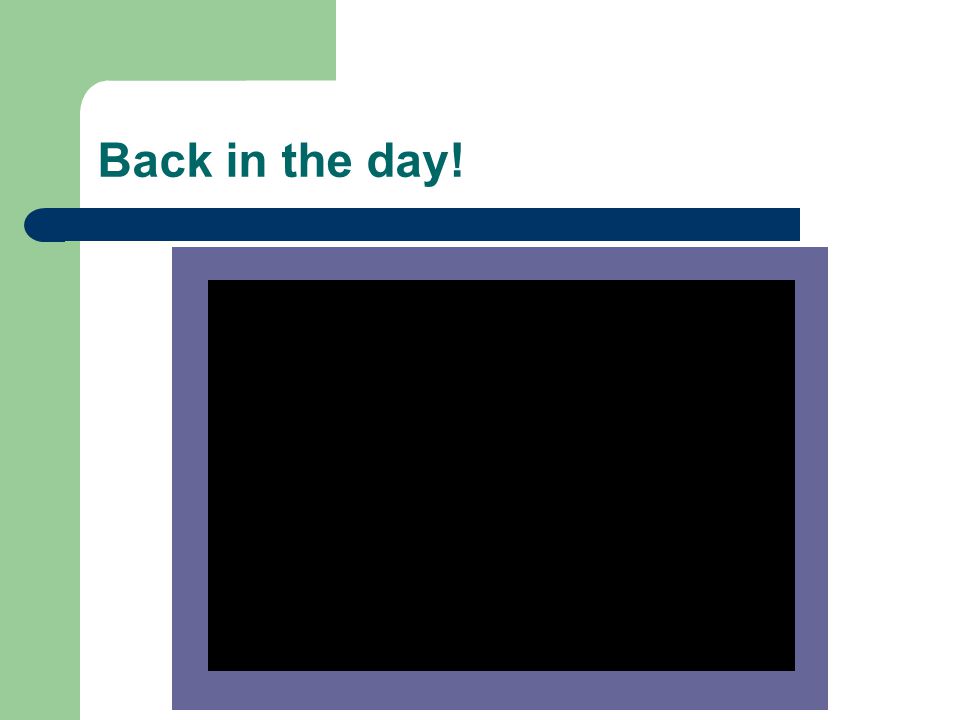 Back in the day!